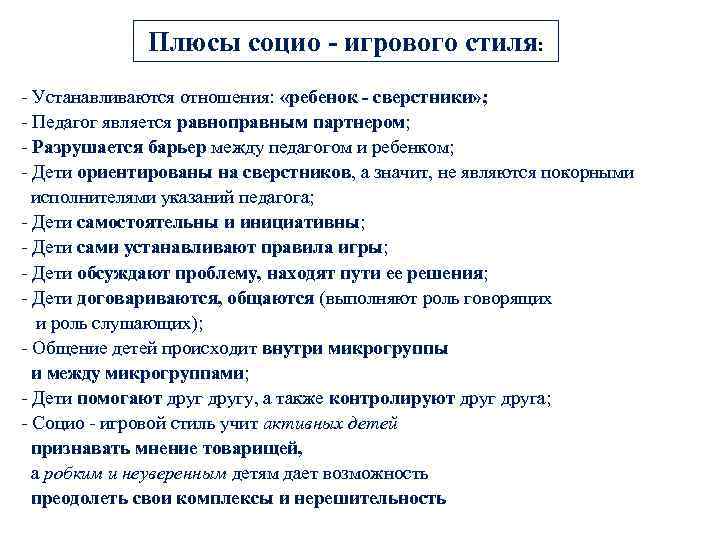 Плюсы социо - игрового стиля:

- Устанавливаются отношения: «ребенок - сверстники»;
- Педагог является равноправным партнером;
- Разрушается барьер между педагогом и ребенком;
- Дети ориентированы на сверстников, а значит, не являются покорными исполнителями указаний педагога;
- Дети самостоятельны и инициативны;
- Дети сами устанавливают правила игры;
- Дети обсуждают проблему, находят пути ее решения;
- Дети договариваются, общаются (выполняют роль говорящих и роль слушающих);
- Общение детей происходит внутри микрогруппы и между микрогруппами;
- Дети помогают друг другу, а также контролируют друг друга;
- Социо - игровой стиль учит активных детей признавать мнение товарищей, а робким и неуверенным детям дает возможность преодолеть свои комплексы и нерешительность